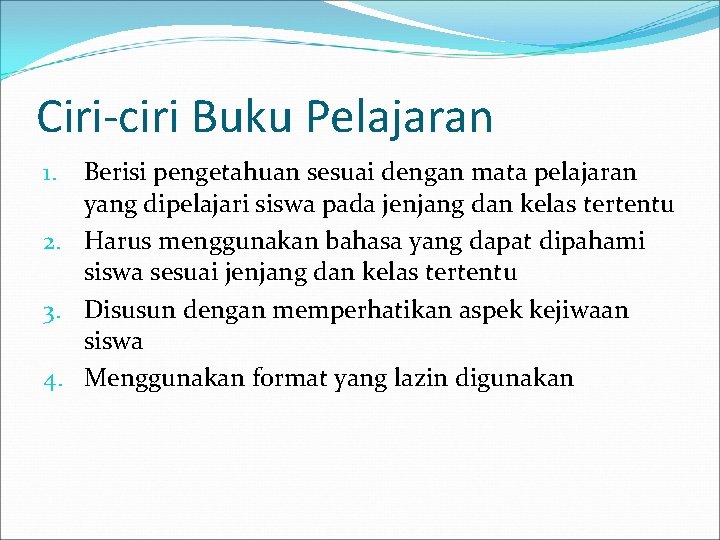 Ciri-ciri Buku Pelajaran

1. Berisi pengetahuan sesuai dengan mata pelajaran yang dipelajari siswa pada jenjang dan kelas tertentu
2. Harus menggunakan bahasa yang dapat dipahami siswa sesuai jenjang dan kelas tertentu
3. Disusun dengan memperhatikan aspek kejiwaan siswa
4. Menggunakan format yang lazin digunakan